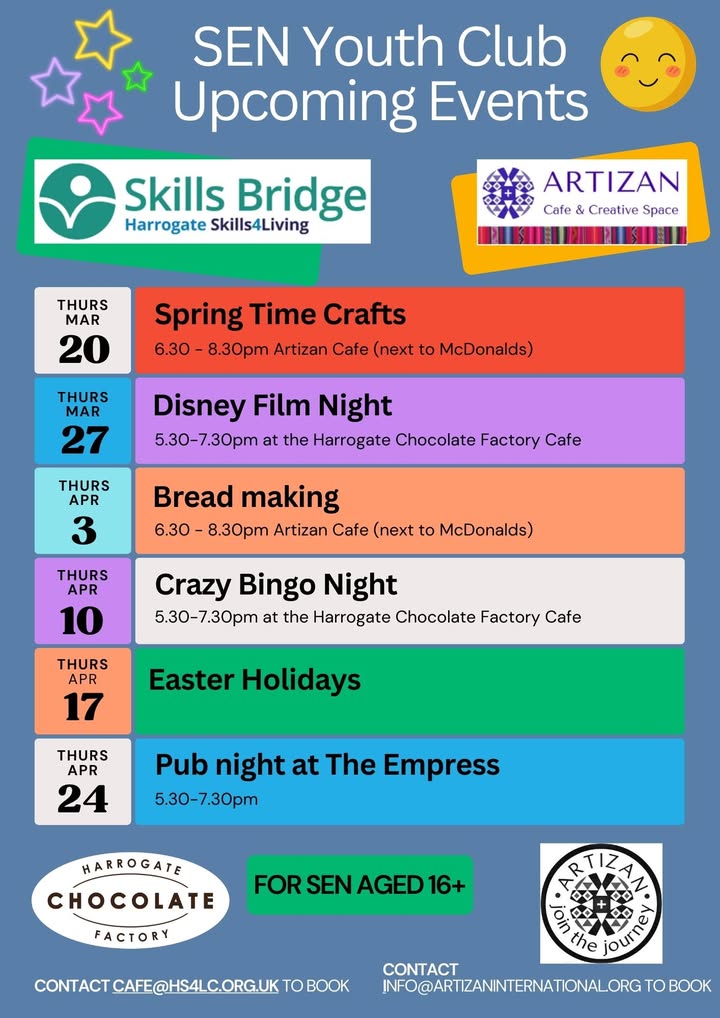 SEN Youth Club Upcoming Events

Skills Bridge
Harrogate Skills4Living

ARTIZAN
Cafe & Creative Space

THURS MAR 20
Spring Time Crafts
6.30 - 8.30pm Artizan Cafe (next to McDonalds)

THURS MAR 27
Disney Film Night
5.30-7.30pm at the Harrogate Chocolate Factory Cafe

THURS APR 3
Bread making
6.30 - 8.30pm Artizan Cafe (next to McDonalds)

THURS APR 10
Crazy Bingo Night
5.30-7.30pm at the Harrogate Chocolate Factory Cafe

THURS APR 17
Easter Holidays

THURS APR 24
Pub night at The Empress
5.30-7.30pm

HARROGATE CHOCOLATE FACTORY

FOR SEN AGED 16+

ARTIZAN join the journey

CONTACT CAFE@HS4LC.ORG.UK TO BOOK

CONTACT INFO@ARTIZANINTERNATIONAL.ORG TO BOOK